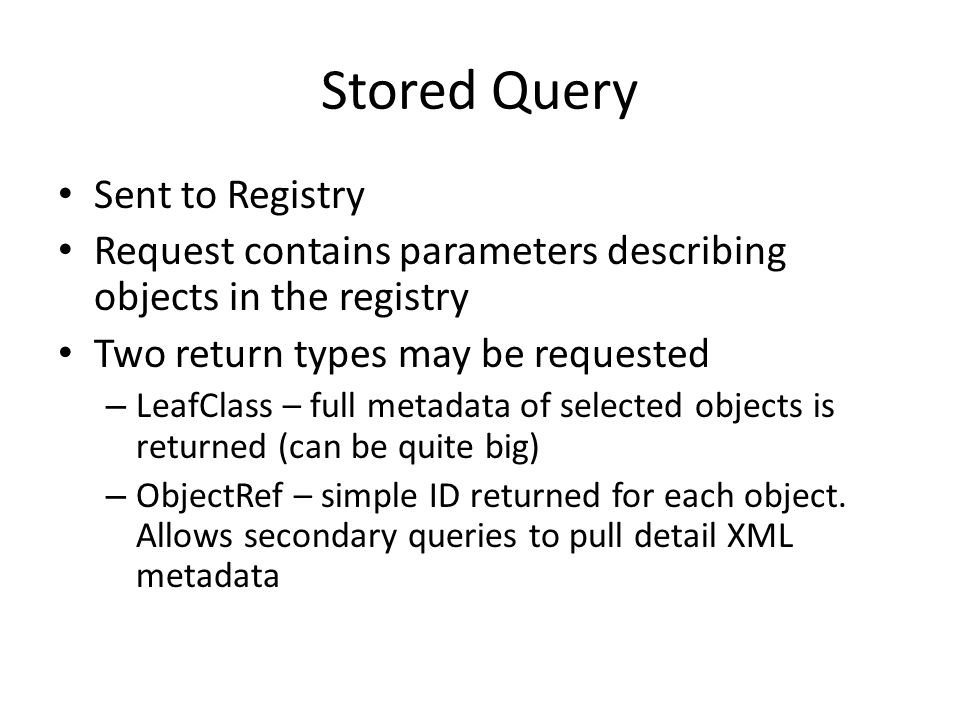 Stored Query

• Sent to Registry
• Request contains parameters describing objects in the registry
• Two return types may be requested
– LeafClass – full metadata of selected objects is returned (can be quite big)
– ObjectRef – simple ID returned for each object. Allows secondary queries to pull detail XML metadata